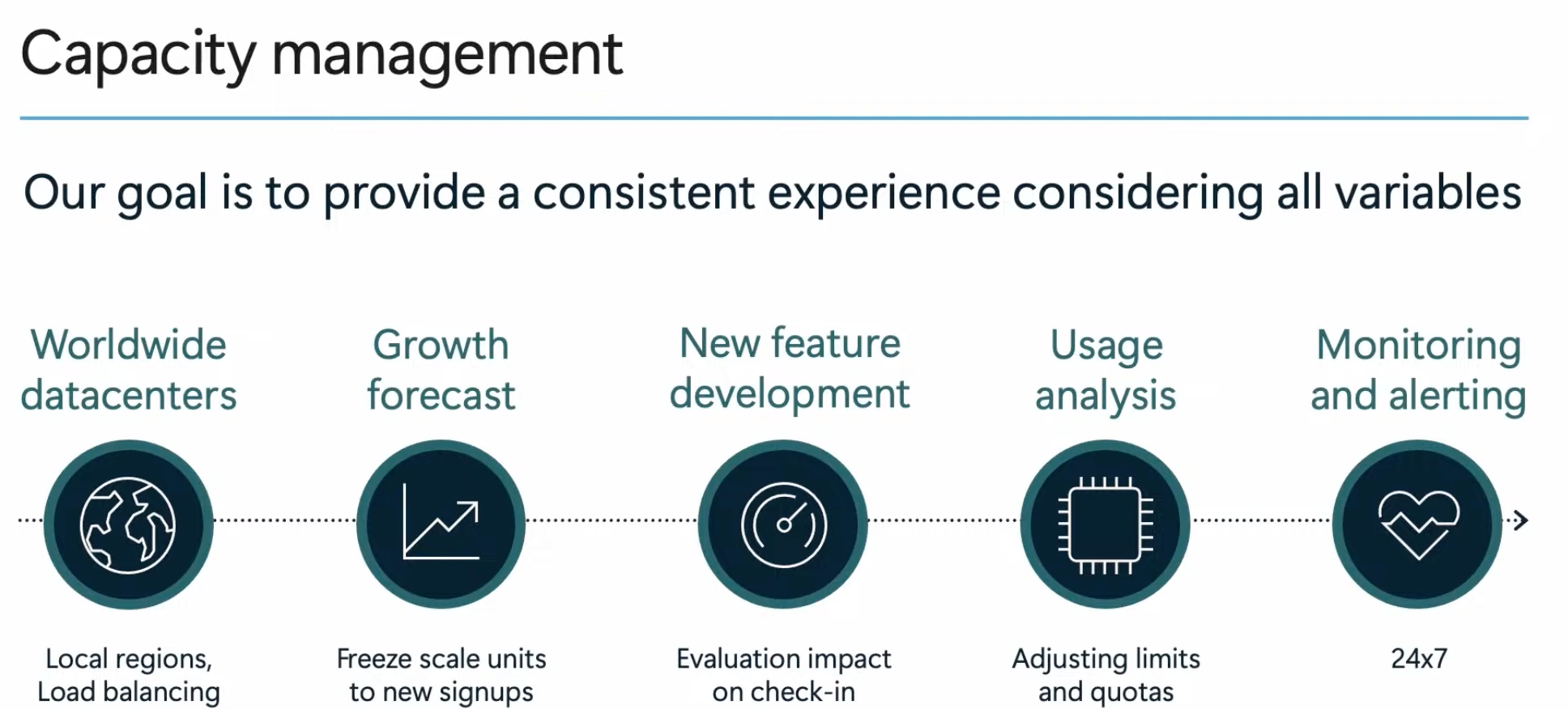 Capacity management

Our goal is to provide a consistent experience considering all variables

Worldwide datacenters

Local regions, Load balancing

Growth forecast

Freeze scale units to new signups

New feature development

Evaluation impact on check-in

Usage analysis

Adjusting limits and quotas

Monitoring and alerting

24x7